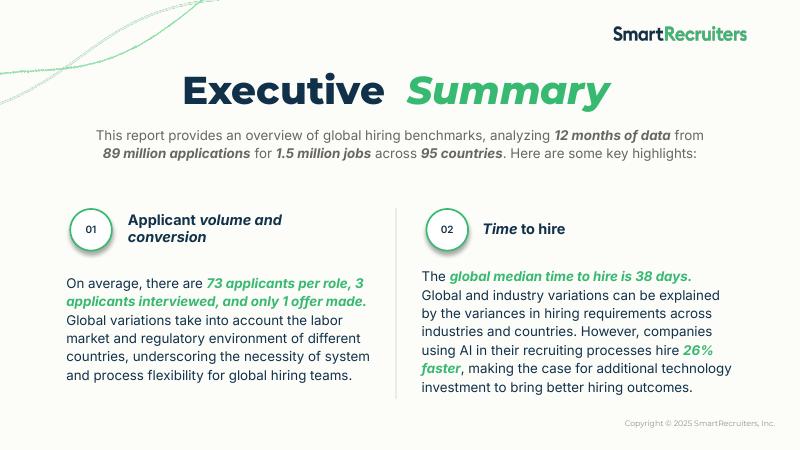 SmartRecruiters

Executive Summary

This report provides an overview of global hiring benchmarks, analyzing 12 months of data from 89 million applications for 1.5 million jobs across 95 countries. Here are some key highlights:

01

Applicant volume and conversion

On average, there are 73 applicants per role, 3 applicants interviewed, and only 1 offer made. Global variations take into account the labor market and regulatory environment of different countries, underscoring the necessity of system and process flexibility for global hiring teams.

02

Time to hire

The global median time to hire is 38 days. Global and industry variations can be explained by the variances in hiring requirements across industries and countries. However, companies using AI in their recruiting processes hire 26% faster, making the case for additional technology investment to bring better hiring outcomes.

Copyright © 2025 SmartRecruiters, Inc.